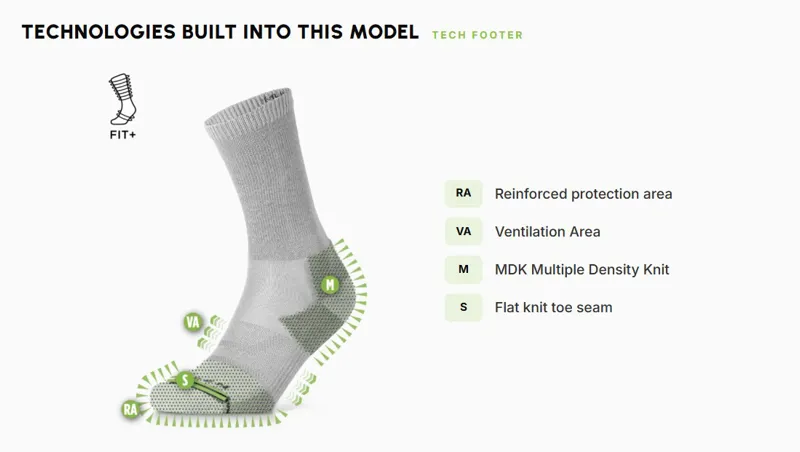 TECHNOLOGIES BUILT INTO THIS MODEL TECH FOOTER

FIT+

M

VA

S

RA

RA Reinforced protection area

VA Ventilation Area

M MDK Multiple Density Knit

S Flat knit toe seam